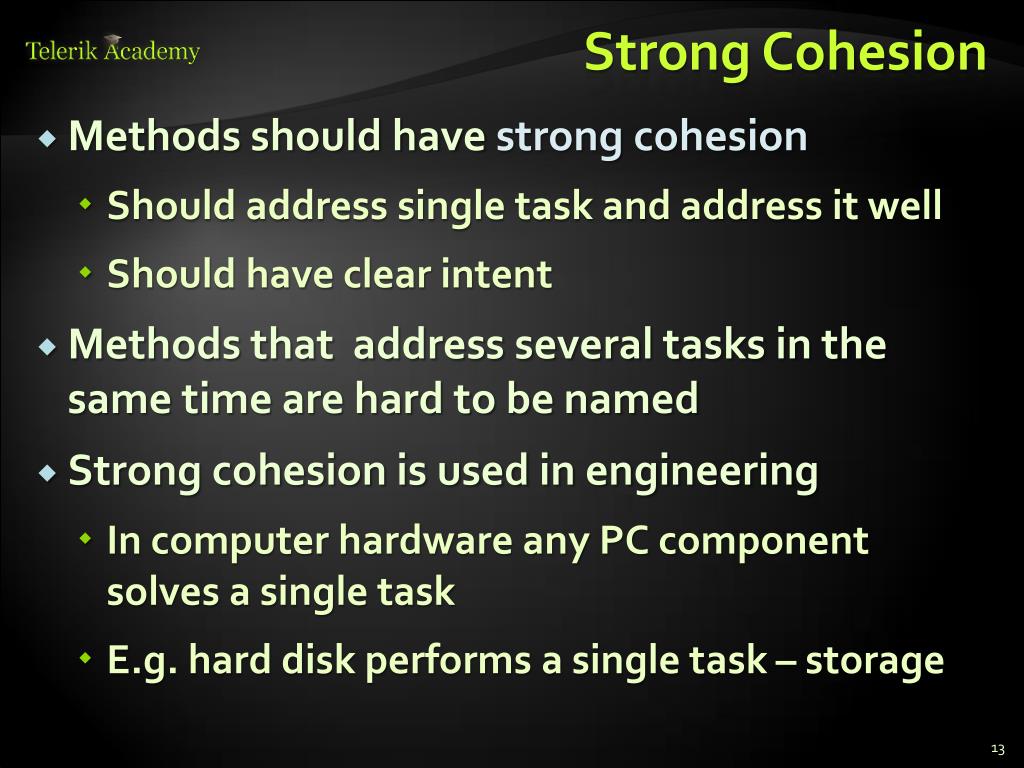 Telerik Academy

Strong Cohesion

Methods should have strong cohesion

Should address single task and address it well

Should have clear intent

Methods that address several tasks in the same time are hard to be named

Strong cohesion is used in engineering

In computer hardware any PC component solves a single task

E.g. hard disk performs a single task – storage

13